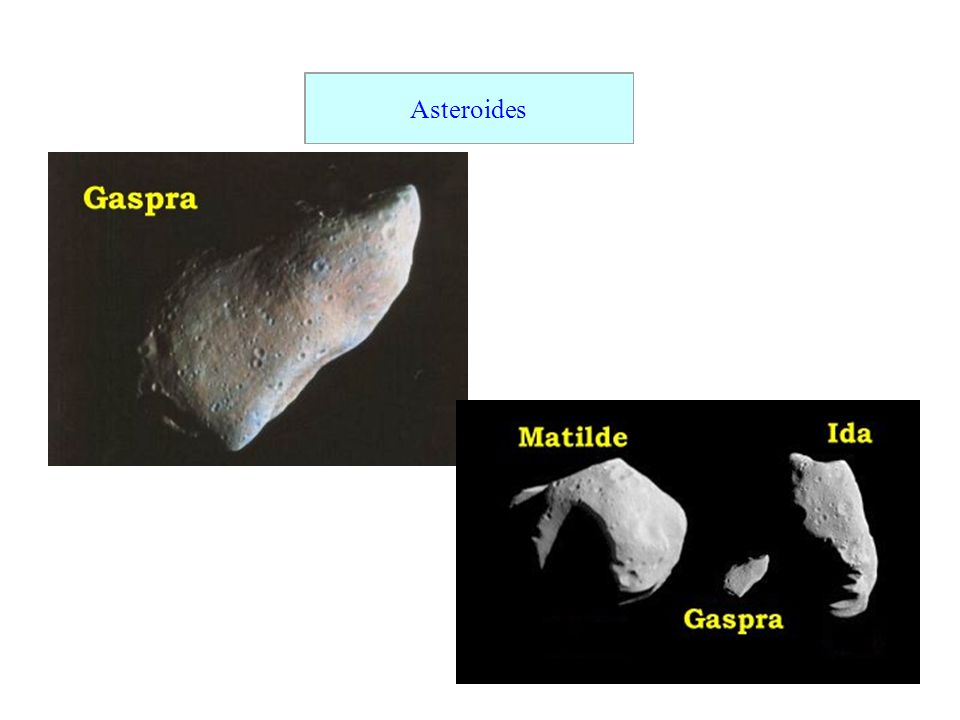 Asteroides

Gaspra

Matilde

Ida

Gaspra